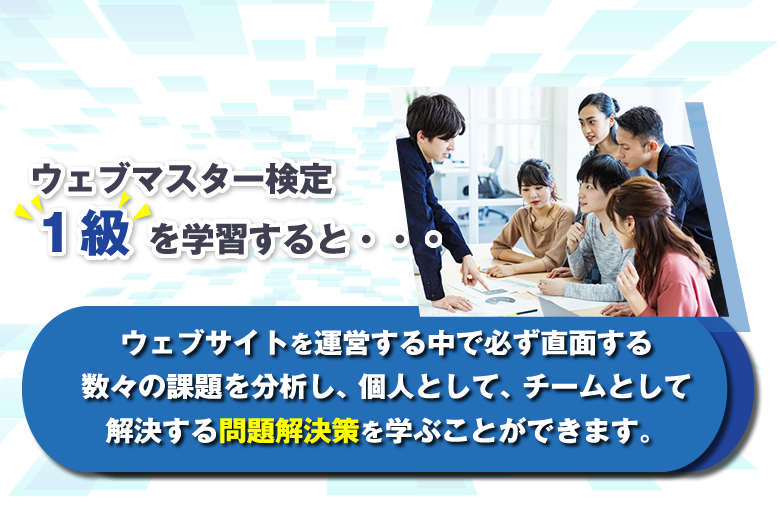 ウェブマスター検定
１級を学習すると・・・

ウェブサイトを運営する中で必ず直面する数々の課題を分析し、個人として、チームとして解決する問題解決策を学ぶことができます。